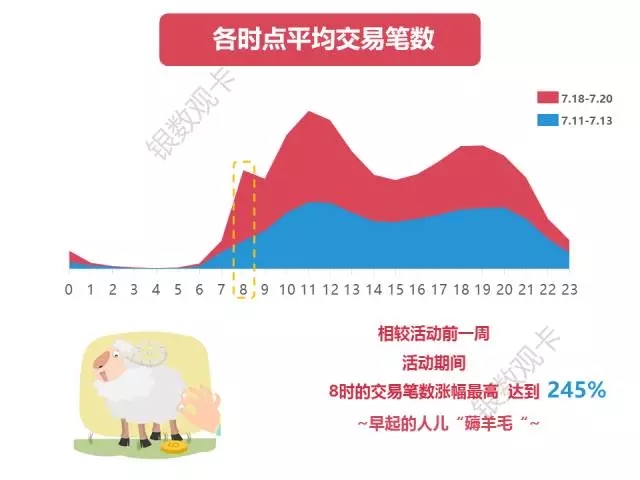 各时点平均交易笔数

银数观卡

7.18-7.20
7.11-7.13

0 1 2 3 4 5 6 7 8 9 10 11 12 13 14 15 16 17 18 19 20 21 22 23

相较活动前一周
活动期间
8时的交易笔数涨幅最高 达到 245%
~早起的人儿“薅羊毛“~

银数观卡